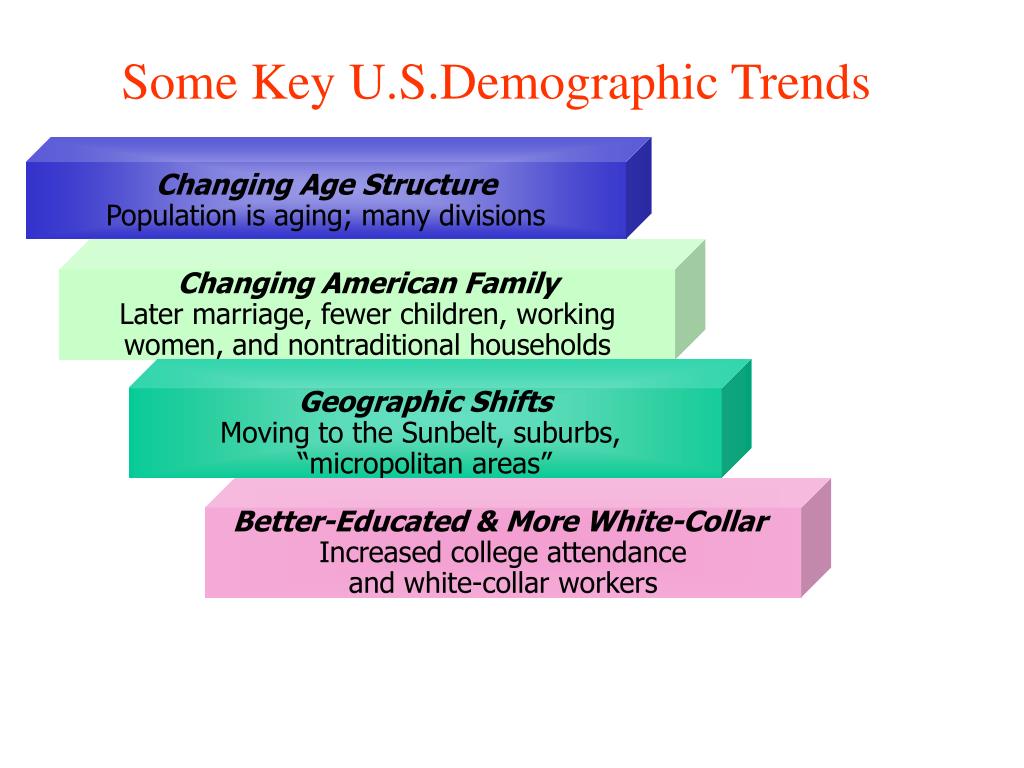 Some Key U.S.Demographic Trends

Changing Age Structure
Population is aging; many divisions

Changing American Family
Later marriage, fewer children, working women, and nontraditional households

Geographic Shifts
Moving to the Sunbelt, suburbs, “micropolitan areas”

Better-Educated & More White-Collar
Increased college attendance and white-collar workers